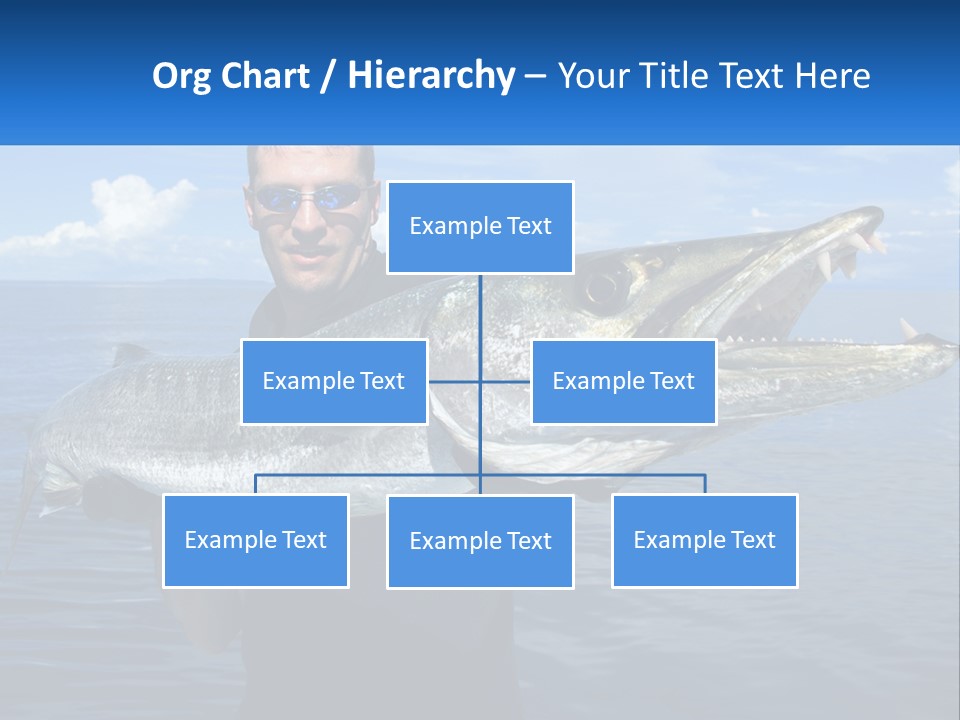 Org Chart / Hierarchy – Your Title Text Here

Example Text

Example Text

Example Text

Example Text

Example Text

Example Text